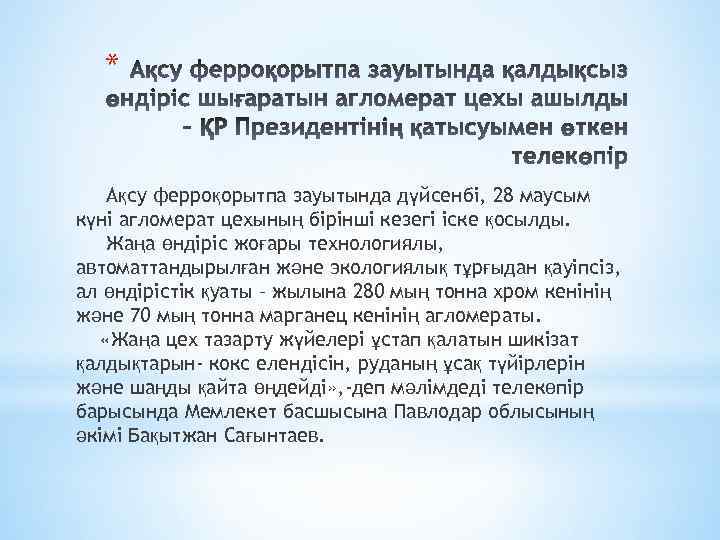 * Ақсу ферроқорытпа зауытында қалдықсыз өндіріс шығаратын агломерат цехы ашылды – ҚР Президентінің қатысуымен өткен телекөпір

Ақсу ферроқорытпа зауытында дүйсенбі, 28 маусым күні агломерат цехының бірінші кезегі іске қосылды.

Жаңа өндіріс жоғары технологиялы, автоматтандырылған және экологиялық тұрғыдан қауіпсіз, ал өндірістік қуаты – жылына 280 мың тонна хром кенінің және 70 мың тонна марганец кенінің агломераты.

«Жаңа цех тазарту жүйелері ұстап қалатын шикізат қалдықтарын- кокс елендісін, руданың ұсақ түйірлерін және шаңды қайта өңдейді»,-деп мәлімдеді телекөпір барысында Мемлекет басшысына Павлодар облысының әкімі Бақытжан Сағынтаев.